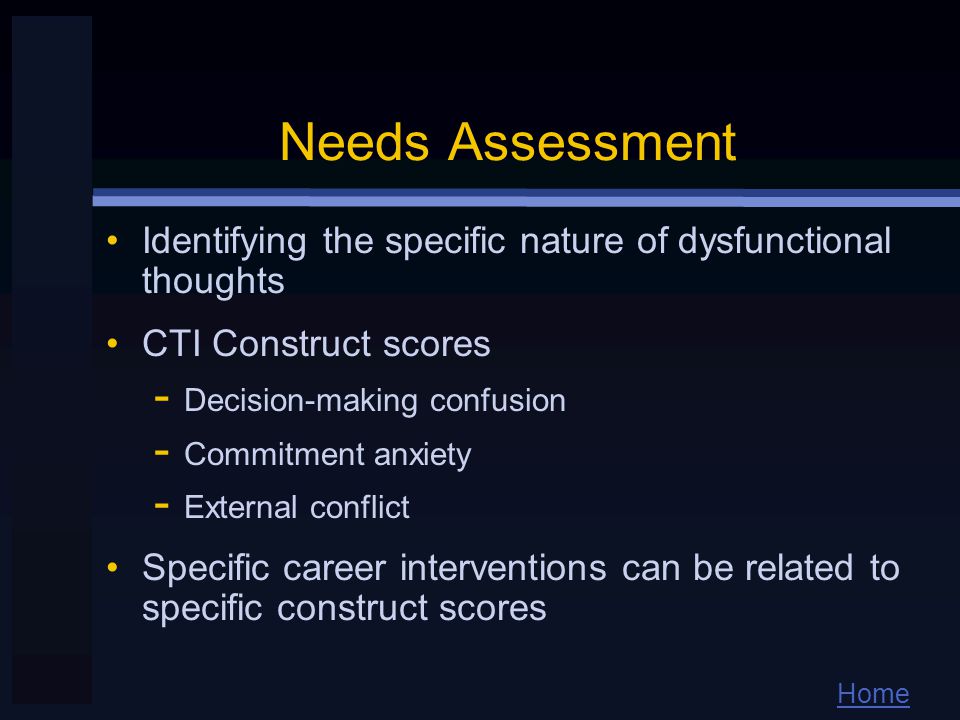 Needs Assessment

• Identifying the specific nature of dysfunctional thoughts

• CTI Construct scores
  - Decision-making confusion
  - Commitment anxiety
  - External conflict

• Specific career interventions can be related to specific construct scores

Home